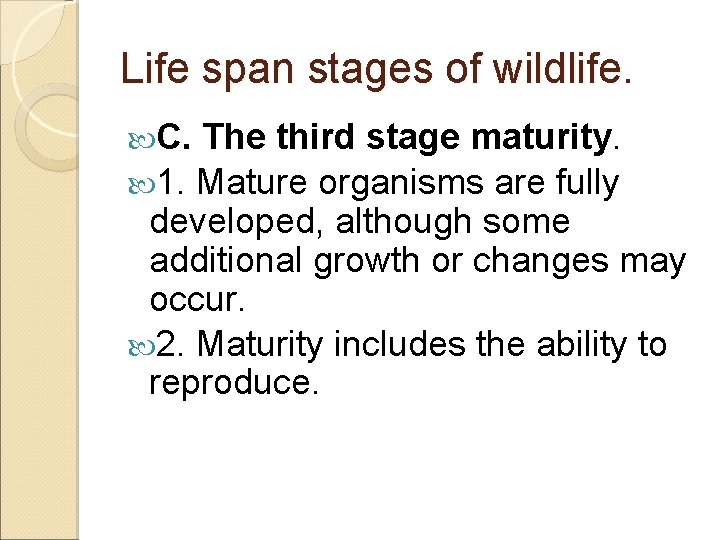 Life span stages of wildlife.

C. The third stage maturity.

1. Mature organisms are fully developed, although some additional growth or changes may occur.

2. Maturity includes the ability to reproduce.